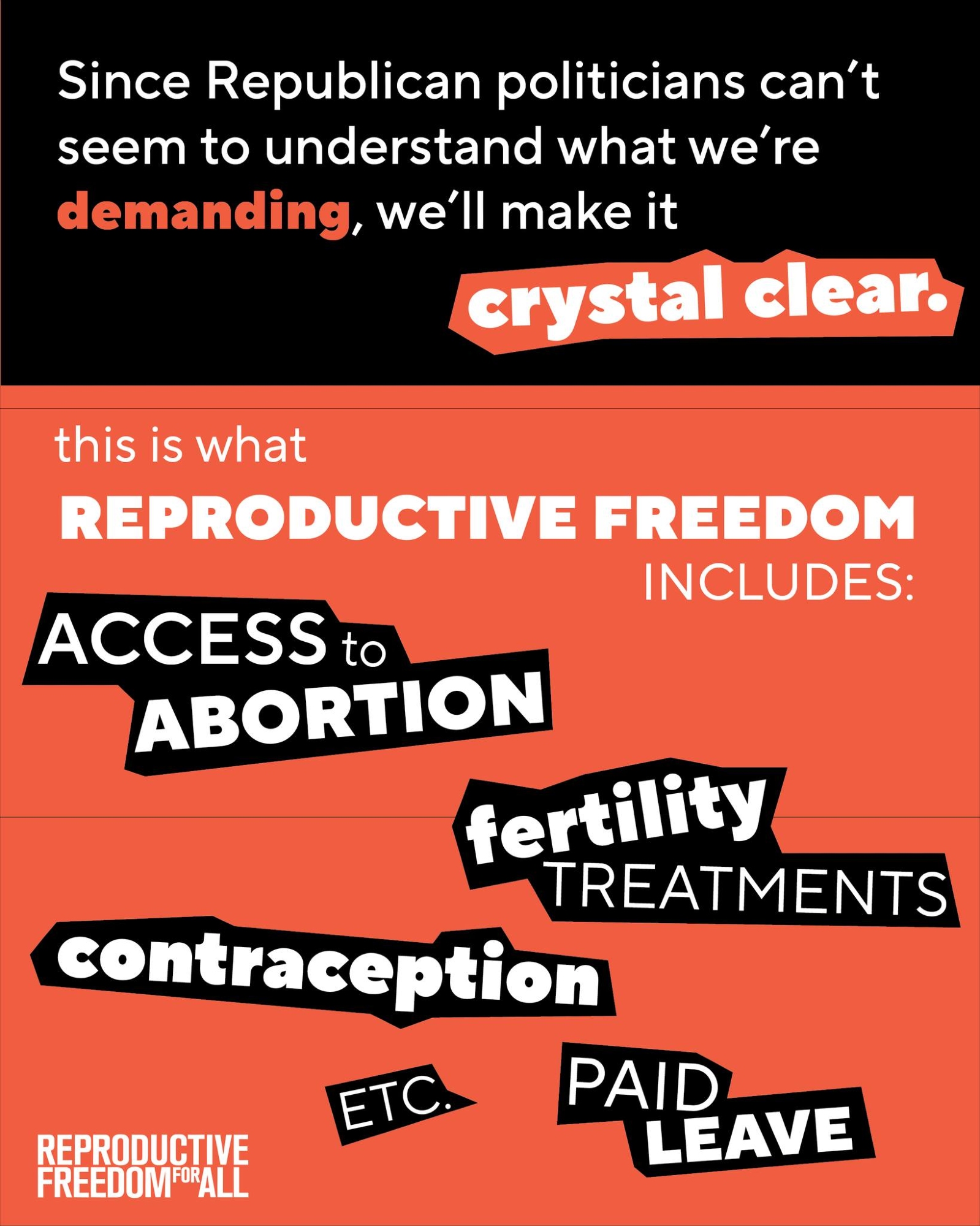 Since Republican politicians can't seem to understand what we're demanding, we'll make it crystal clear.

this is what REPRODUCTIVE FREEDOM INCLUDES:

ACCESS to ABORTION

fertility TREATMENTS

contraception

ETC.

PAID LEAVE

REPRODUCTIVE FREEDOM FOR ALL